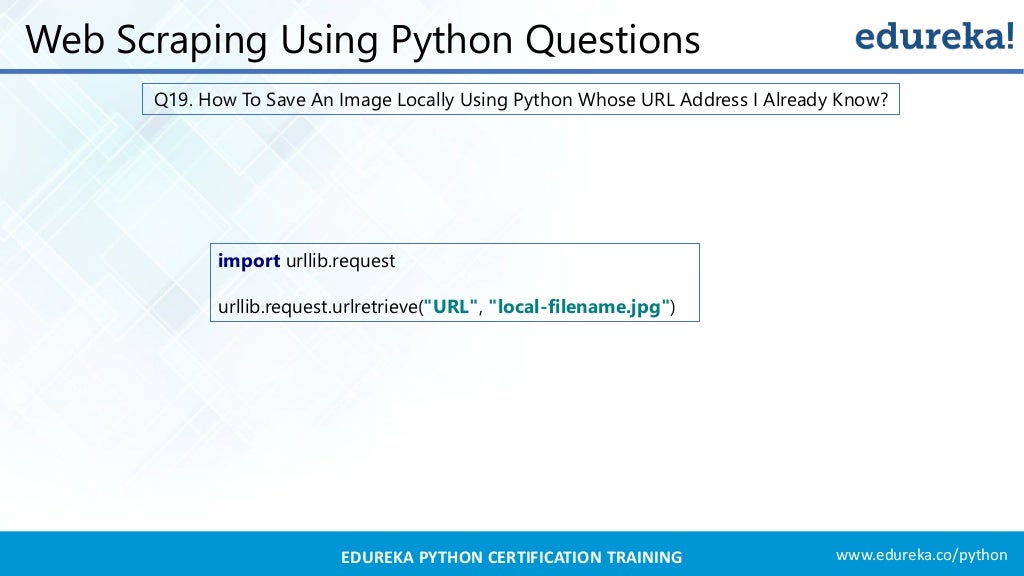 Web Scraping Using Python Questions

edureka!

Q19. How To Save An Image Locally Using Python Whose URL Address I Already Know?

import urllib.request

urllib.request.urlretrieve("URL", "local-filename.jpg")

EDUREKA PYTHON CERTIFICATION TRAINING

www.edureka.co/python